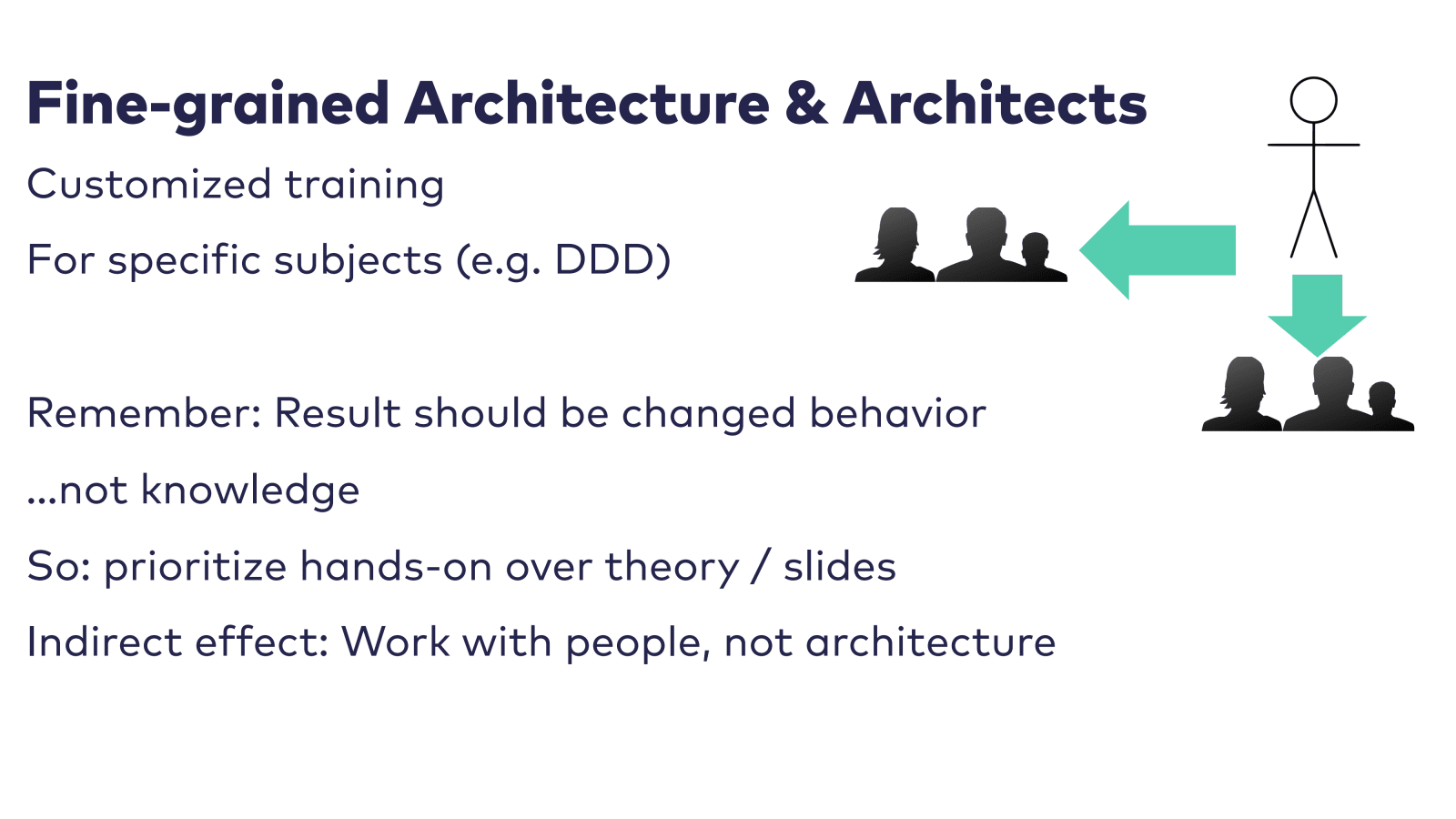 Fine-grained Architecture & Architects

Customized training

For specific subjects (e.g. DDD)

Remember: Result should be changed behavior

...not knowledge

So: prioritize hands-on over theory / slides

Indirect effect: Work with people, not architecture